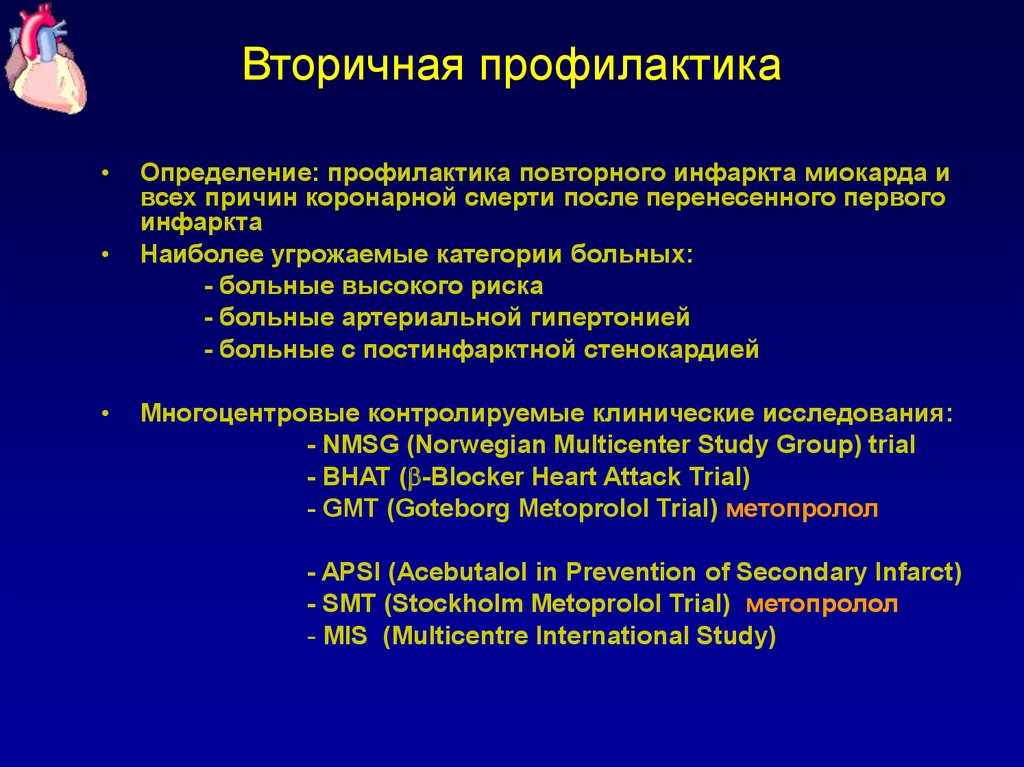 Вторичная профилактика

• Определение: профилактика повторного инфаркта миокарда и всех причин коронарной смерти после перенесенного первого инфаркта
• Наиболее угрожаемые категории больных:
- больные высокого риска
- больные артериальной гипертонией
- больные с постинфарктной стенокардией

• Многоцентровые контролируемые клинические исследования:
- NMSG (Norwegian Multicenter Study Group) trial
- BHAT ($\beta$-Blocker Heart Attack Trial)
- GMT (Goteborg Metoprolol Trial) метопролол

- APSI (Acebutalol in Prevention of Secondary Infarct)
- SMT (Stockholm Metoprolol Trial) метопролол
- MIS (Multicentre International Study)